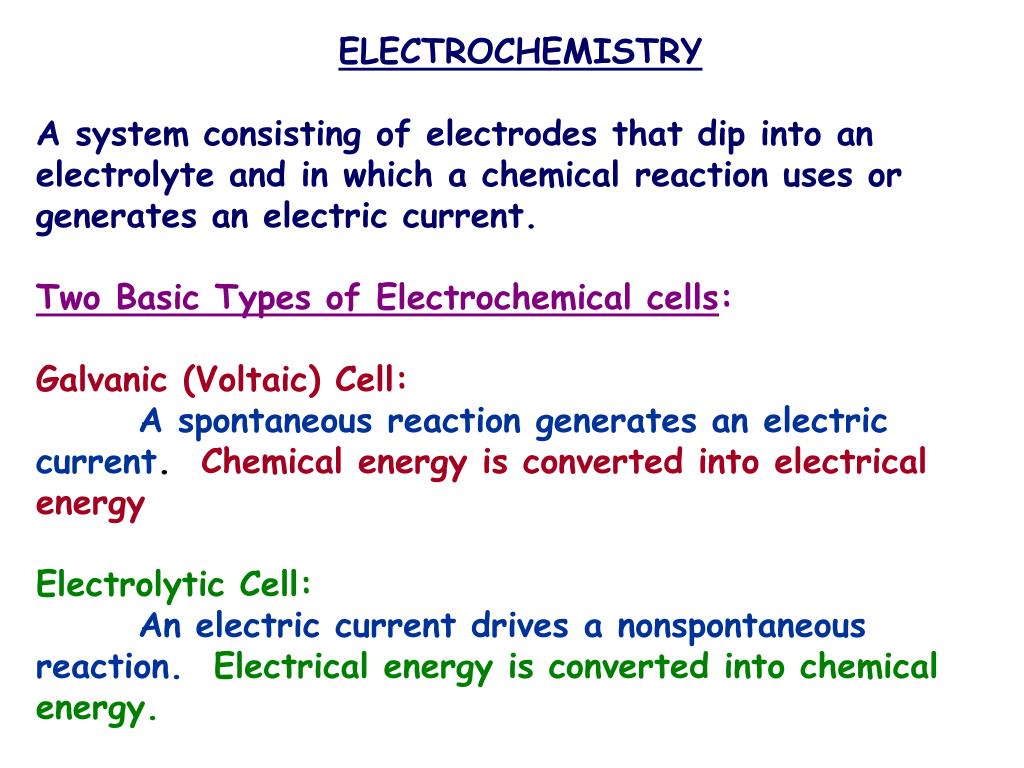 ELECTROCHEMISTRY

A system consisting of electrodes that dip into an electrolyte and in which a chemical reaction uses or generates an electric current.

Two Basic Types of Electrochemical cells:

Galvanic (Voltaic) Cell:
A spontaneous reaction generates an electric current. Chemical energy is converted into electrical energy

Electrolytic Cell:
An electric current drives a nonspontaneous reaction. Electrical energy is converted into chemical energy.